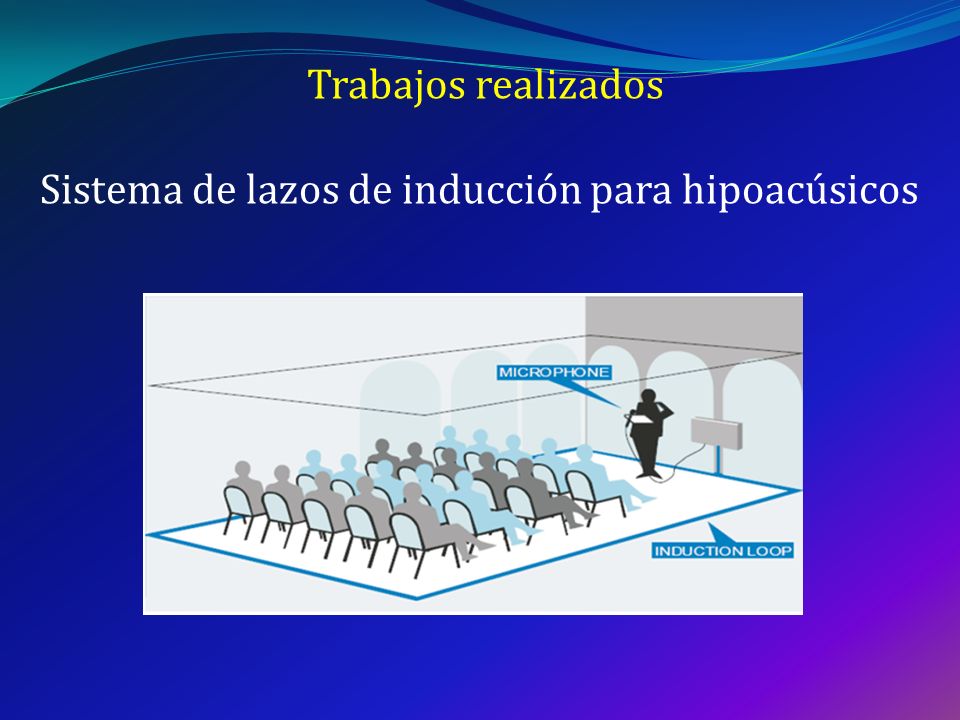 Trabajos realizados

Sistema de lazos de inducción para hipoacúsicos

MICROPHONE

INDUCTION LOOP